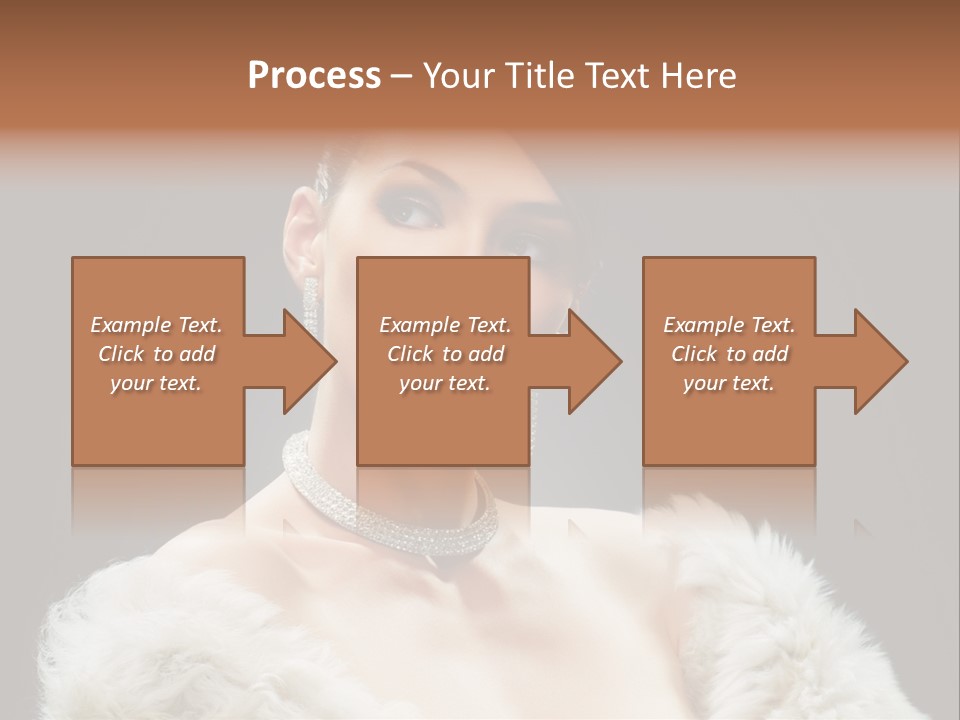 Process – Your Title Text Here

Example Text. Click to add your text.

Example Text. Click to add your text.

Example Text. Click to add your text.